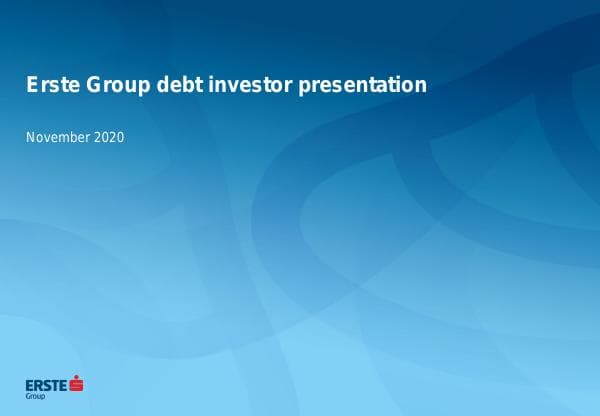 Erste Group debt investor presentation

November 2020

ERSTE
Group